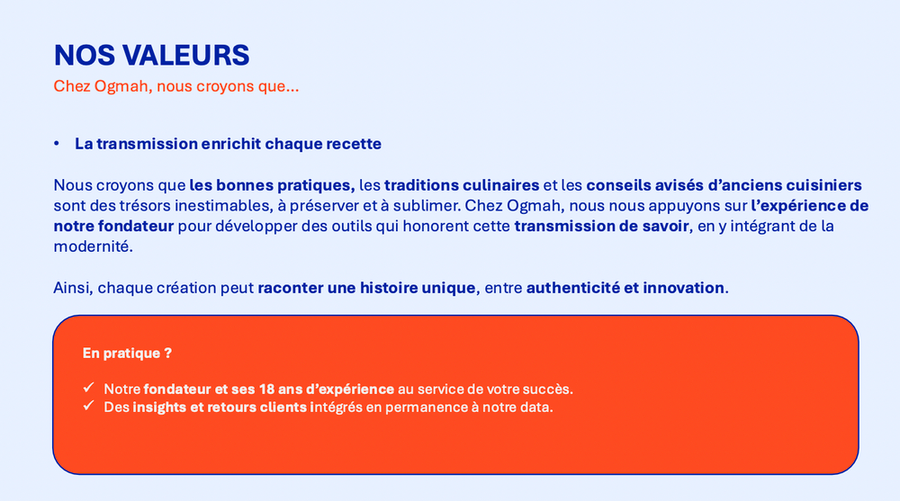 NOS VALEURS
Chez Ogmah, nous croyons que…

• La transmission enrichit chaque recette

Nous croyons que les bonnes pratiques, les traditions culinaires et les conseils avisés d'anciens cuisiniers sont des trésors inestimables, à préserver et à sublimer. Chez Ogmah, nous nous appuyons sur l'expérience de notre fondateur pour développer des outils qui honorent cette transmission de savoir, en y intégrant de la modernité.

Ainsi, chaque création peut raconter une histoire unique, entre authenticité et innovation.

En pratique ?

✓ Notre fondateur et ses 18 ans d'expérience au service de votre succès.
✓ Des insights et retours clients intégrés en permanence à notre data.